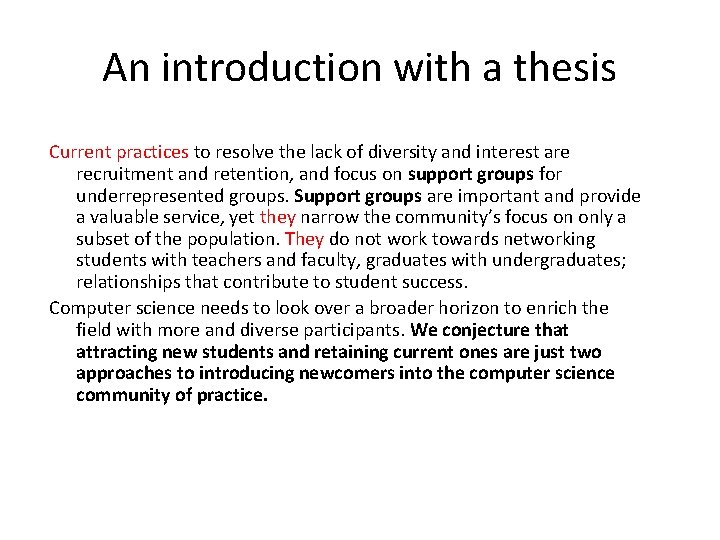 An introduction with a thesis

Current practices to resolve the lack of diversity and interest are recruitment and retention, and focus on support groups for underrepresented groups. Support groups are important and provide a valuable service, yet they narrow the community's focus on only a subset of the population. They do not work towards networking students with teachers and faculty, graduates with undergraduates; relationships that contribute to student success.

Computer science needs to look over a broader horizon to enrich the field with more and diverse participants. We conjecture that attracting new students and retaining current ones are just two approaches to introducing newcomers into the computer science community of practice.